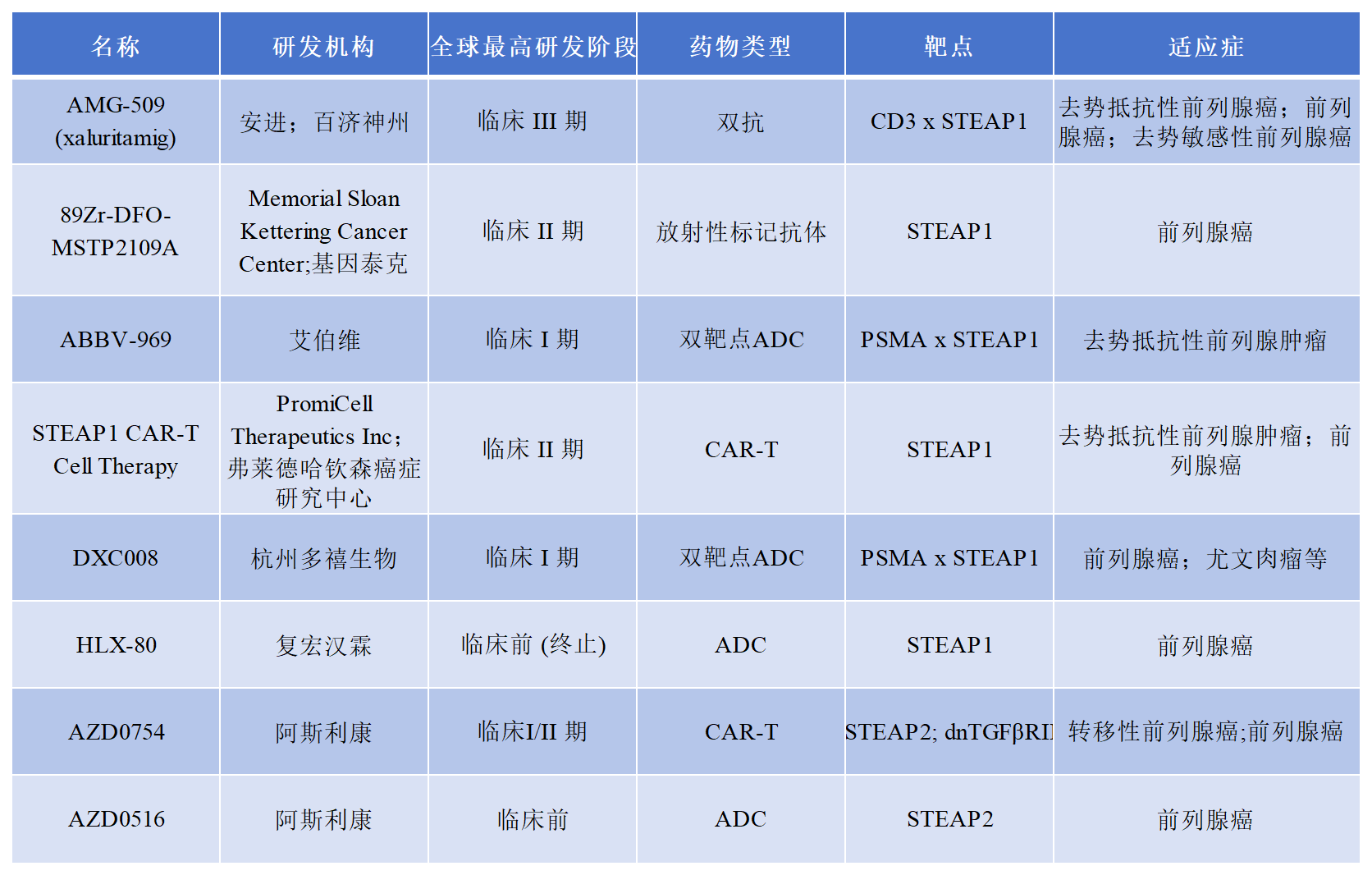 | 名称 | 研发机构 | 全球最高研发阶段 | 药物类型 | 靶点 | 适应症 |
|---|---|---|---|---|---|
| AMG-509 (xaluritamig) | 安进；百济神州 | 临床 III 期 | 双抗 | CD3 x STEAP1 | 去势抵抗性前列腺癌；前列腺癌；去势敏感性前列腺癌 |
| 89Zr-DFO-MSTP2109A | Memorial Sloan Kettering Cancer Center;基因泰克 | 临床 II 期 | 放射性标记抗体 | STEAP1 | 前列腺癌 |
| ABBV-969 | 艾伯维 | 临床 I 期 | 双靶点ADC | PSMA x STEAP1 | 去势抵抗性前列腺肿瘤 |
| STEAP1 CAR-T Cell Therapy | PromiCell Therapeutics Inc；弗莱德哈钦森癌症研究中心 | 临床 II 期 | CAR-T | STEAP1 | 去势抵抗性前列腺肿瘤；前列腺癌 |
| DXC008 | 杭州多禧生物 | 临床 I 期 | 双靶点ADC | PSMA x STEAP1 | 前列腺癌；尤文肉瘤等 |
| HLX-80 | 复宏汉霖 | 临床前 (终止) | ADC | STEAP1 | 前列腺癌 |
| AZD0754 | 阿斯利康 | 临床I/II 期 | CAR-T | STEAP2; dnTGFβRII | 转移性前列腺癌;前列腺癌 |
| AZD0516 | 阿斯利康 | 临床前 | ADC | STEAP2 | 前列腺癌 |